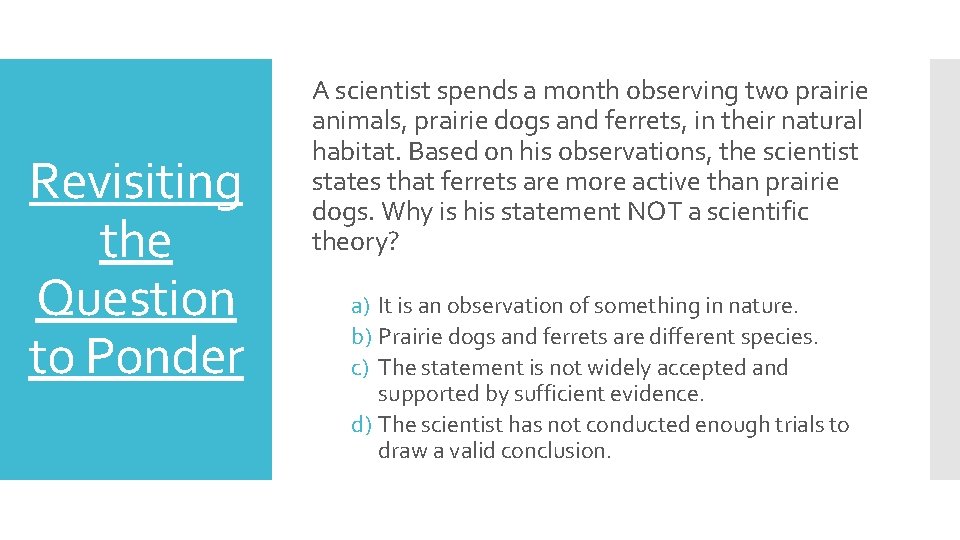 Revisiting the Question to Ponder

A scientist spends a month observing two prairie animals, prairie dogs and ferrets, in their natural habitat. Based on his observations, the scientist states that ferrets are more active than prairie dogs. Why is his statement NOT a scientific theory?

a) It is an observation of something in nature.
b) Prairie dogs and ferrets are different species.
c) The statement is not widely accepted and supported by sufficient evidence.
d) The scientist has not conducted enough trials to draw a valid conclusion.